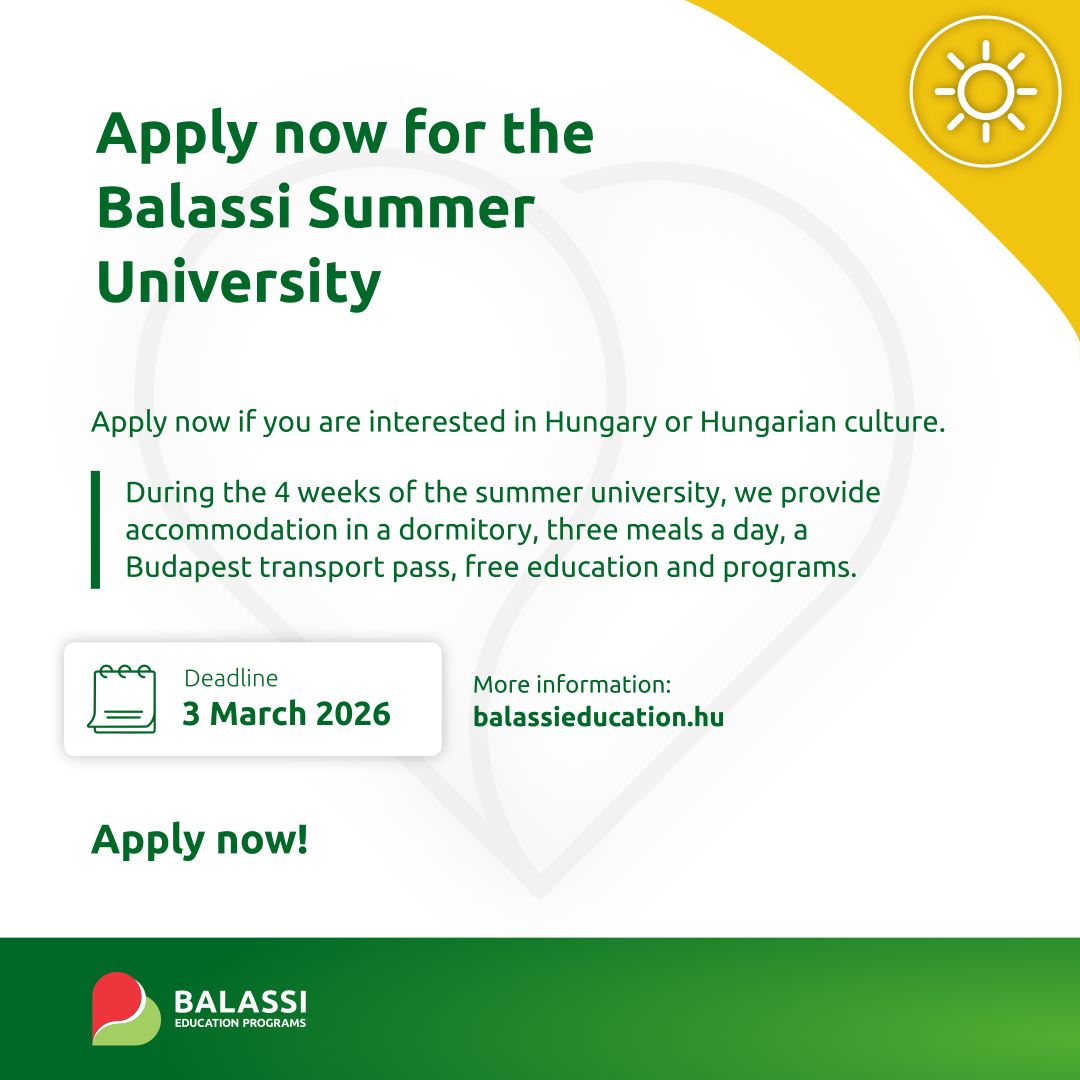 Apply now for the Balassi Summer University

Apply now if you are interested in Hungary or Hungarian culture.

During the 4 weeks of the summer university, we provide accommodation in a dormitory, three meals a day, a Budapest transport pass, free education and programs.

Deadline
3 March 2026

More information:
balassieducation.hu

Apply now!

BALASSI
EDUCATION PROGRAMS